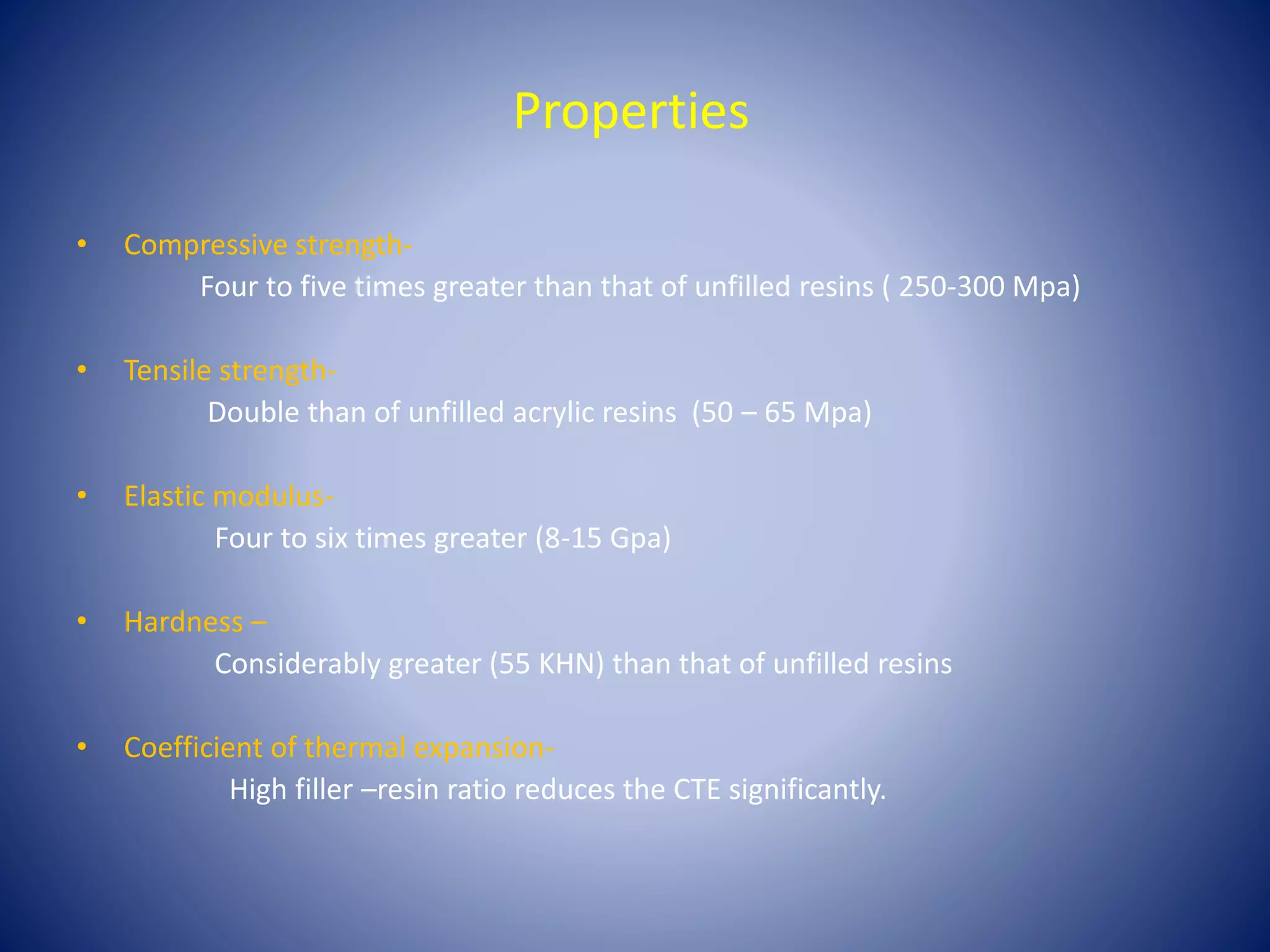 Properties

• Compressive strength-

Four to five times greater than that of unfilled resins ( 250-300 Mpa)

• Tensile strength-

Double than of unfilled acrylic resins (50 – 65 Mpa)

• Elastic modulus-

Four to six times greater (8-15 Gpa)

• Hardness –

Considerably greater (55 KHN) than that of unfilled resins

• Coefficient of thermal expansion-

High filler –resin ratio reduces the CTE significantly.